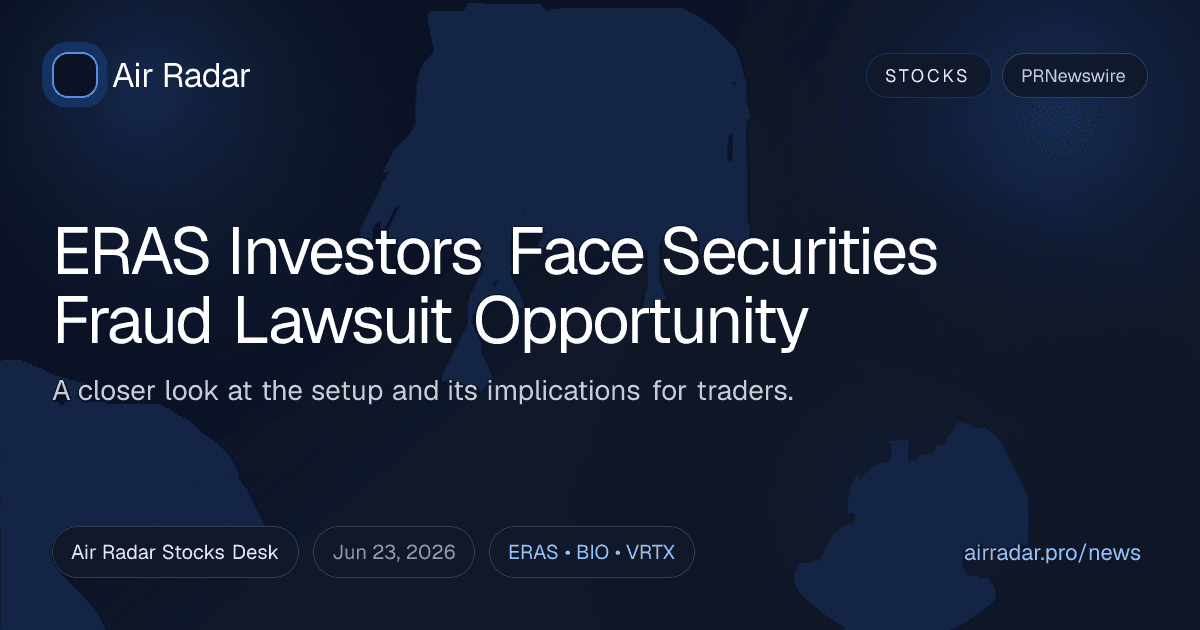 Air Radar

STOCKS

PRNewswire

ERAS Investors Face Securities Fraud Lawsuit Opportunity

A closer look at the setup and its implications for traders.

Air Radar Stocks Desk

Jun 23, 2026

ERAS • BIO • VRTX

airradar.pro/news